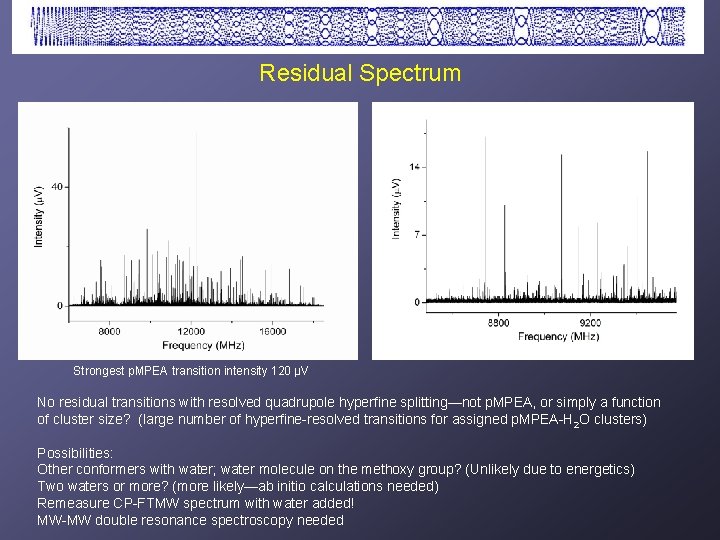 Residual Spectrum

Intensity (μV)

40

0

8000

12000

16000

Frequency (MHz)

Intensity (μV)

14

7

0

8800

9200

Frequency (MHz)

Strongest pMPEA transition intensity 120 μV

No residual transitions with resolved quadrupole hyperfine splitting—not pMPEA, or simply a function of cluster size? (large number of hyperfine-resolved transitions for assigned pMPEA-$H_2O$ clusters)

Possibilities:
Other conformers with water; water molecule on the methoxy group? (Unlikely due to energetics)
Two waters or more? (more likely—ab initio calculations needed)
Remeasure CP-FTMW spectrum with water added!
MW-MW double resonance spectroscopy needed